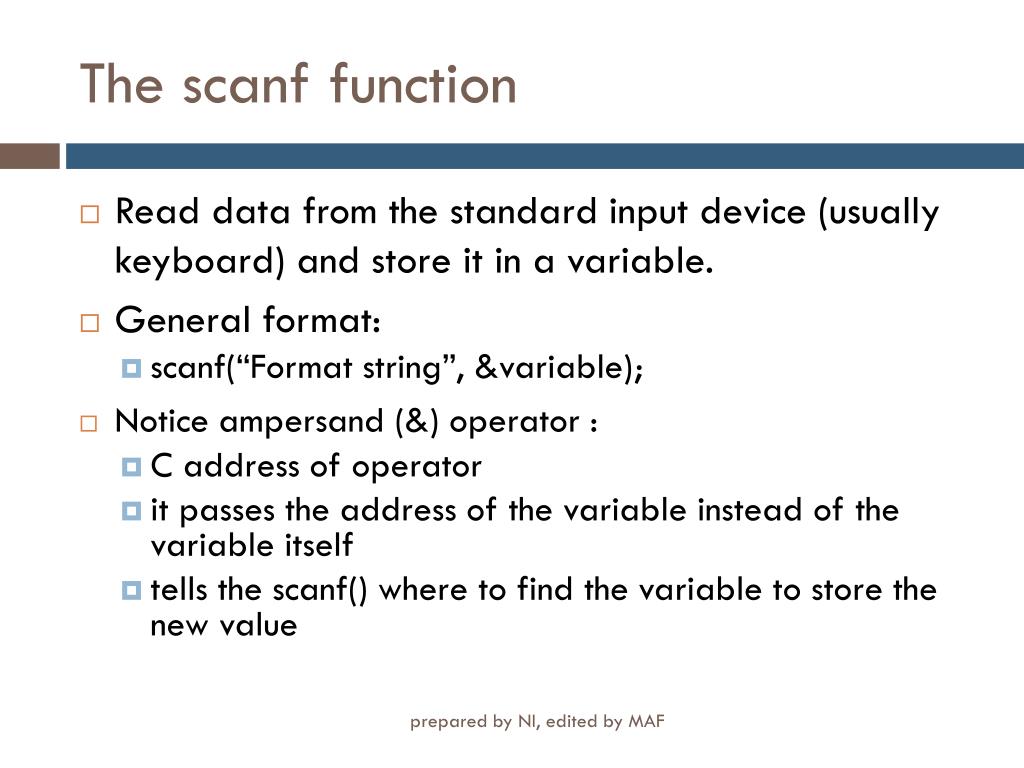 The scanf function

Read data from the standard input device (usually keyboard) and store it in a variable.

General format:

scanf(“Format string”, &variable);

Notice ampersand (&) operator :

C address of operator

it passes the address of the variable instead of the variable itself

tells the scanf() where to find the variable to store the new value

prepared by NI, edited by MAF